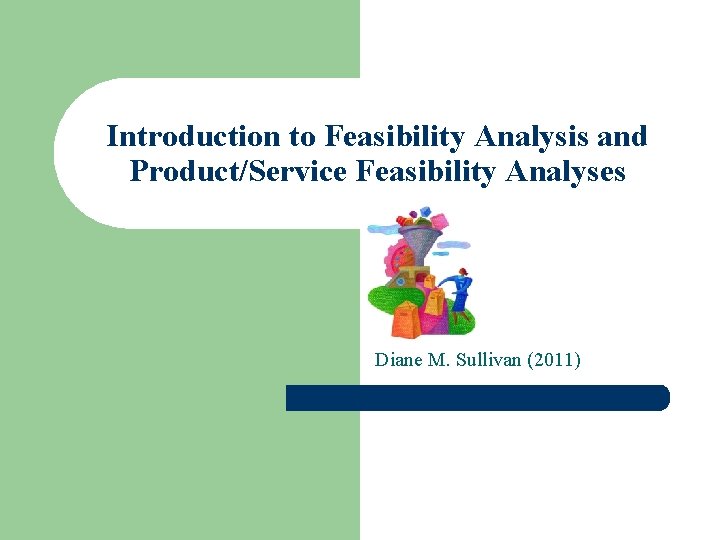 Introduction to Feasibility Analysis and Product/Service Feasibility Analyses

Diane M. Sullivan (2011)